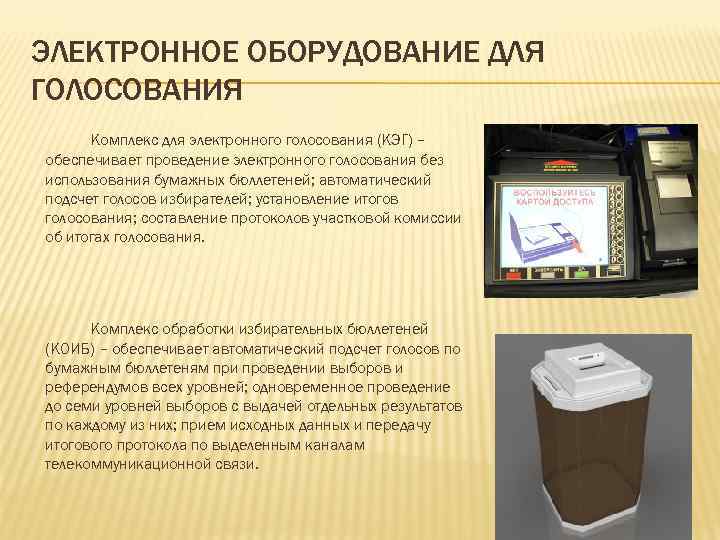 ЭЛЕКТРОННОЕ ОБОРУДОВАНИЕ ДЛЯ ГОЛОСОВАНИЯ

Комплекс для электронного голосования (КЭГ) – обеспечивает проведение электронного голосования без использования бумажных бюллетеней; автоматический подсчет голосов избирателей; установление итогов голосования; составление протоколов участковой комиссии об итогах голосования.

ВОСПОЛЬЗУЙТЕСЬ КАРТОЙ ДОСТУПА

Комплекс обработки избирательных бюллетеней (КОИБ) – обеспечивает автоматический подсчет голосов по бумажным бюллетеням при проведении выборов и референдумов всех уровней; одновременное проведение до семи уровней выборов с выдачей отдельных результатов по каждому из них; прием исходных данных и передачу итогового протокола по выделенным каналам телекоммуникационной связи.